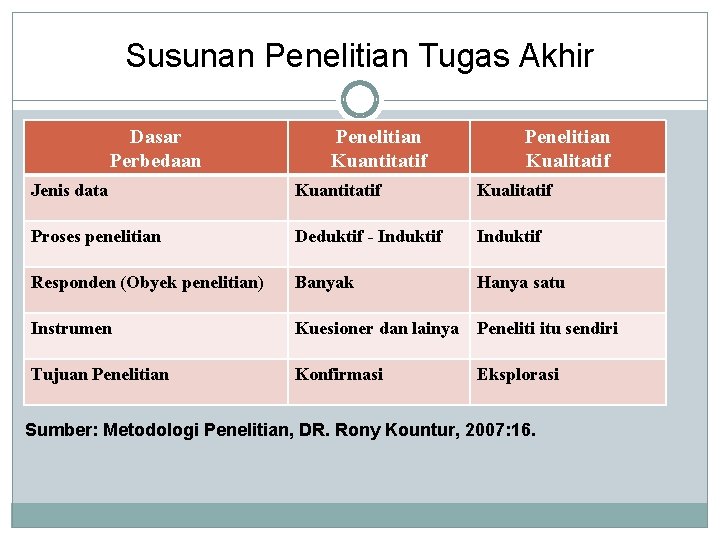 Susunan Penelitian Tugas Akhir

| Dasar Perbedaan | Penelitian Kuantitatif | Penelitian Kualitatif |
|---|---|---|
| Jenis data | Kuantitatif | Kualitatif |
| Proses penelitian | Deduktif - Induktif | Induktif |
| Responden (Obyek penelitian) | Banyak | Hanya satu |
| Instrumen | Kuesioner dan lainya | Peneliti itu sendiri |
| Tujuan Penelitian | Konfirmasi | Eksplorasi |

Sumber: Metodologi Penelitian, DR. Rony Kountur, 2007:16.